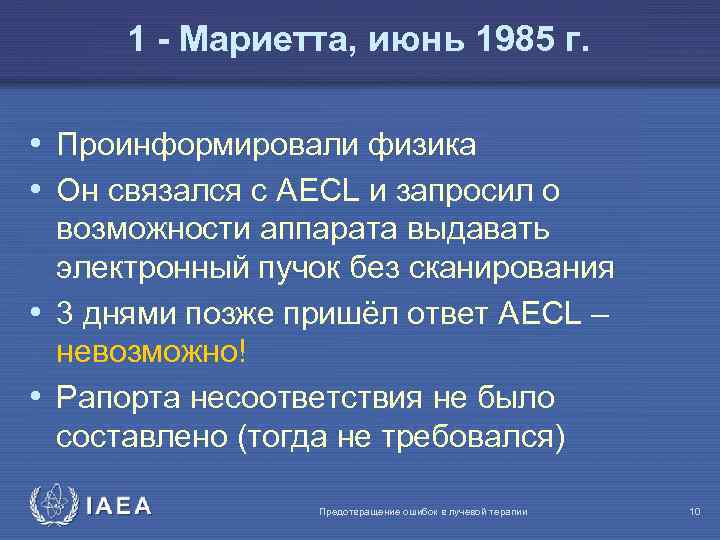 1 - Мариетта, июнь 1985 г.

• Проинформировали физика
• Он связался с AECL и запросил о возможности аппарата выдавать электронный пучок без сканирования
• 3 днями позже пришёл ответ AECL – невозможно!
• Рапорта несоответствия не было составлено (тогда не требовался)

IAEA

Предотвращение ошибок в лучевой терапии

10